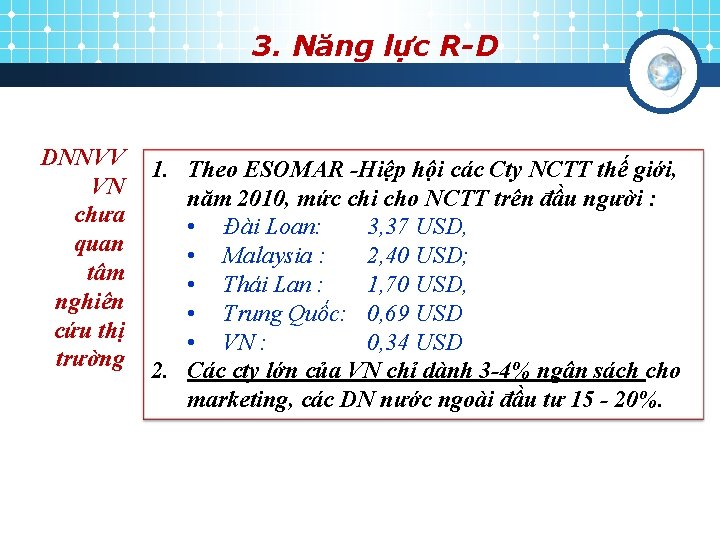 3. Năng lực R-D

DNNVV VN chưa quan tâm nghiên cứu thị trường

1. Theo ESOMAR -Hiệp hội các Cty NCTT thế giới, năm 2010, mức chi cho NCTT trên đầu người :
• Đài Loan: 3,37 USD,
• Malaysia : 2,40 USD;
• Thái Lan : 1,70 USD,
• Trung Quốc: 0,69 USD
• VN : 0,34 USD
2. Các cty lớn của VN chỉ dành 3-4% ngân sách cho marketing, các DN nước ngoài đầu tư 15 - 20%.